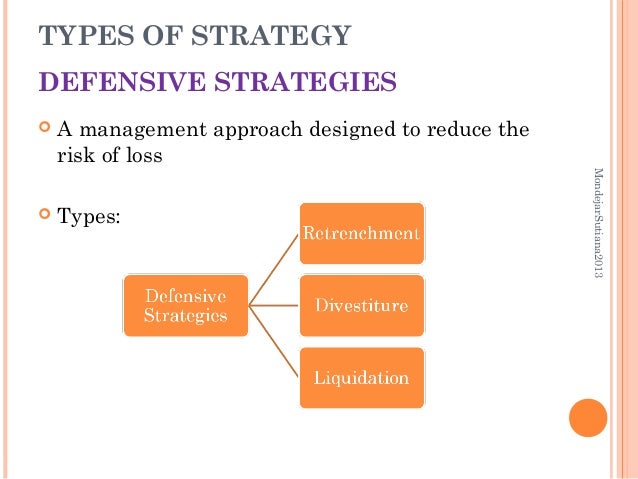 TYPES OF STRATEGY

DEFENSIVE STRATEGIES

A management approach designed to reduce the risk of loss

Types:

Defensive Strategies

Retrenchment

Divestiture

Liquidation

MondejarSutiana2013